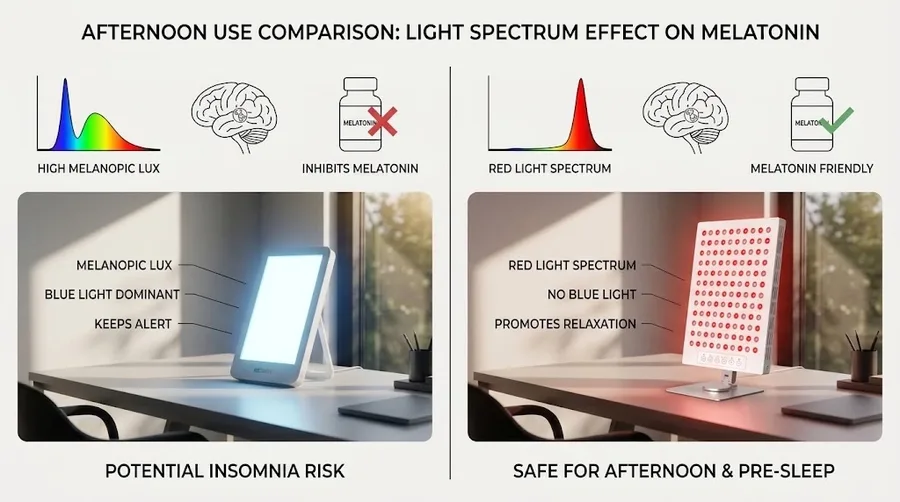 AFTERNOON USE COMPARISON: LIGHT SPECTRUM EFFECT ON MELATONIN

MELATONIN

HIGH MELANOPIC LUX

INHIBITS MELATONIN

MELANOPIC LUX

BLUE LIGHT DOMINANT

KEEPS ALERT

POTENTIAL INSOMNIA RISK

MELATONIN

RED LIGHT SPECTRUM

MELATONIN FRIENDLY

RED LIGHT SPECTRUM

NO BLUE LIGHT

PROMOTES RELAXATION

SAFE FOR AFTERNOON & PRE-SLEEP